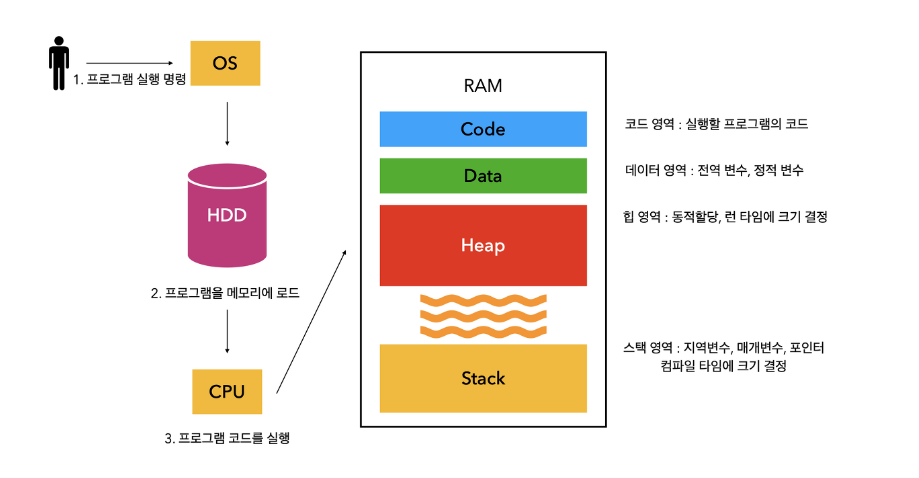 1. 프로그램 실행 명령

OS

HDD

2. 프로그램을 메모리에 로드

CPU

3. 프로그램 코드를 실행

RAM

Code

Data

Heap

Stack

코드 영역 : 실행할 프로그램의 코드

데이터 영역 : 전역 변수, 정적 변수

힙 영역 : 동적할당, 런 타임에 크기 결정

스택 영역 : 지역변수, 매개변수, 포인터
컴파일 타임에 크기 결정